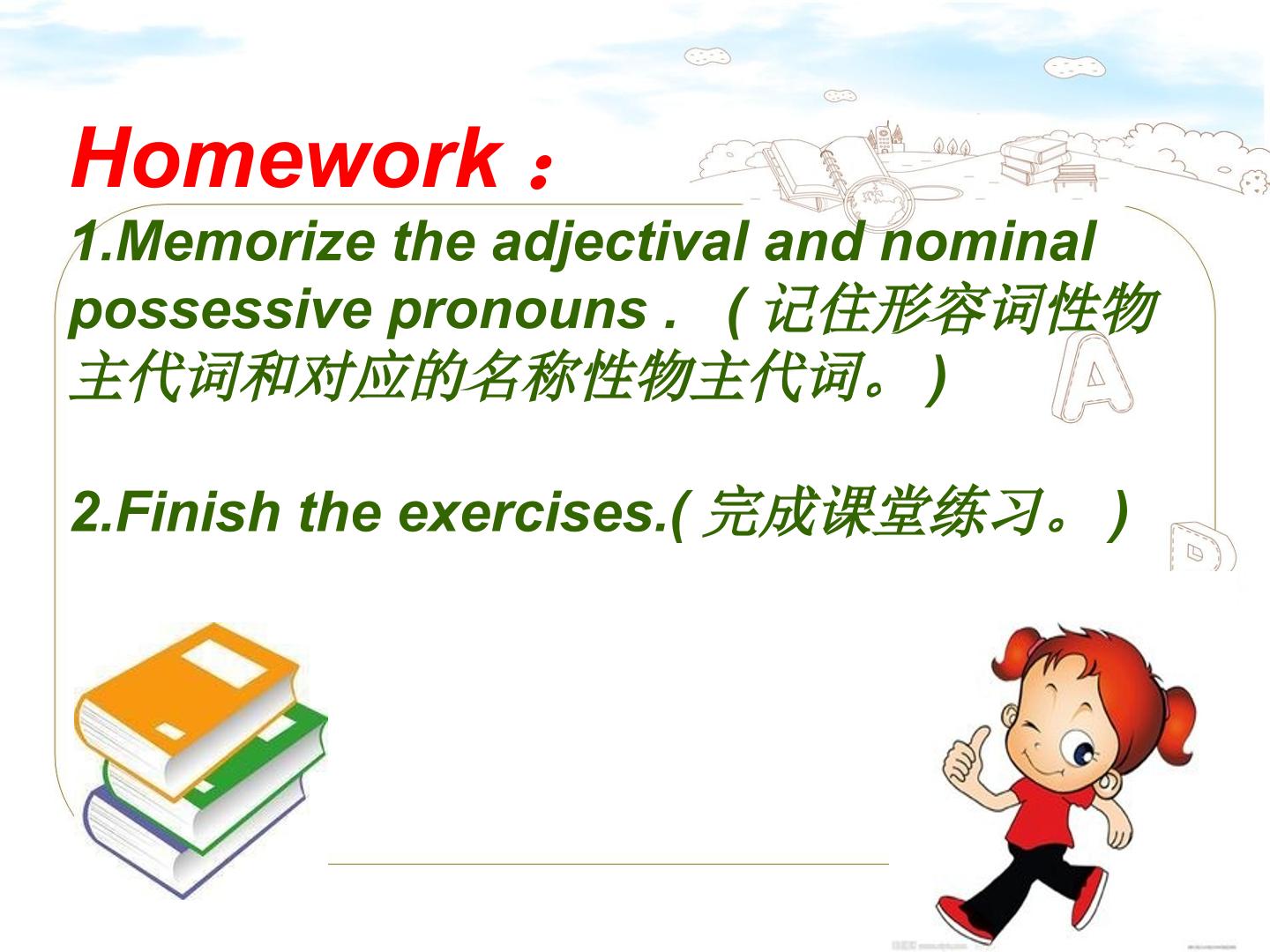 Homework：

1.Memorize the adjectival and nominal possessive pronouns .（记住形容词性物主代词和对应的名称性物主代词。）

2.Finish the exercises.(完成课堂练习。)